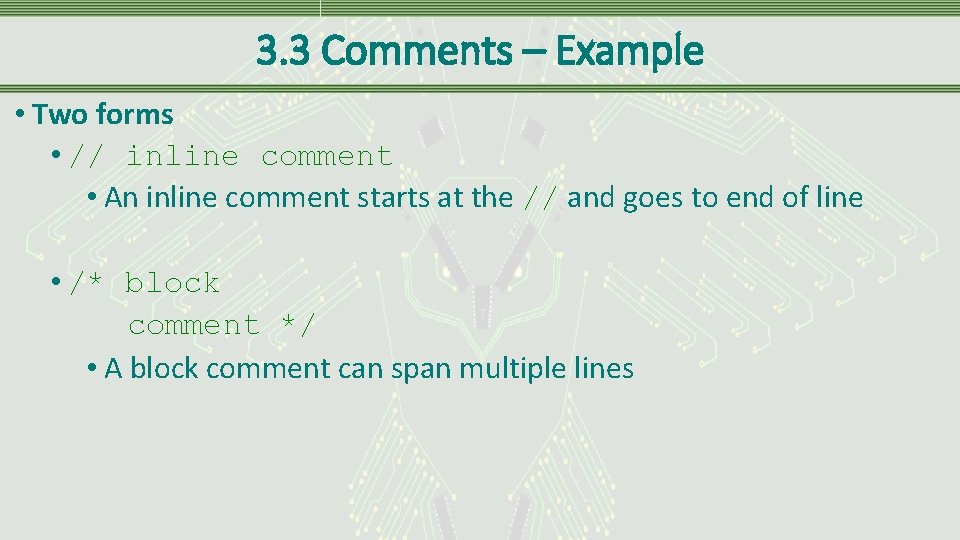 3.3 Comments – Example

• Two forms

• // inline comment

• An inline comment starts at the // and goes to end of line

• /* block
comment */

• A block comment can span multiple lines